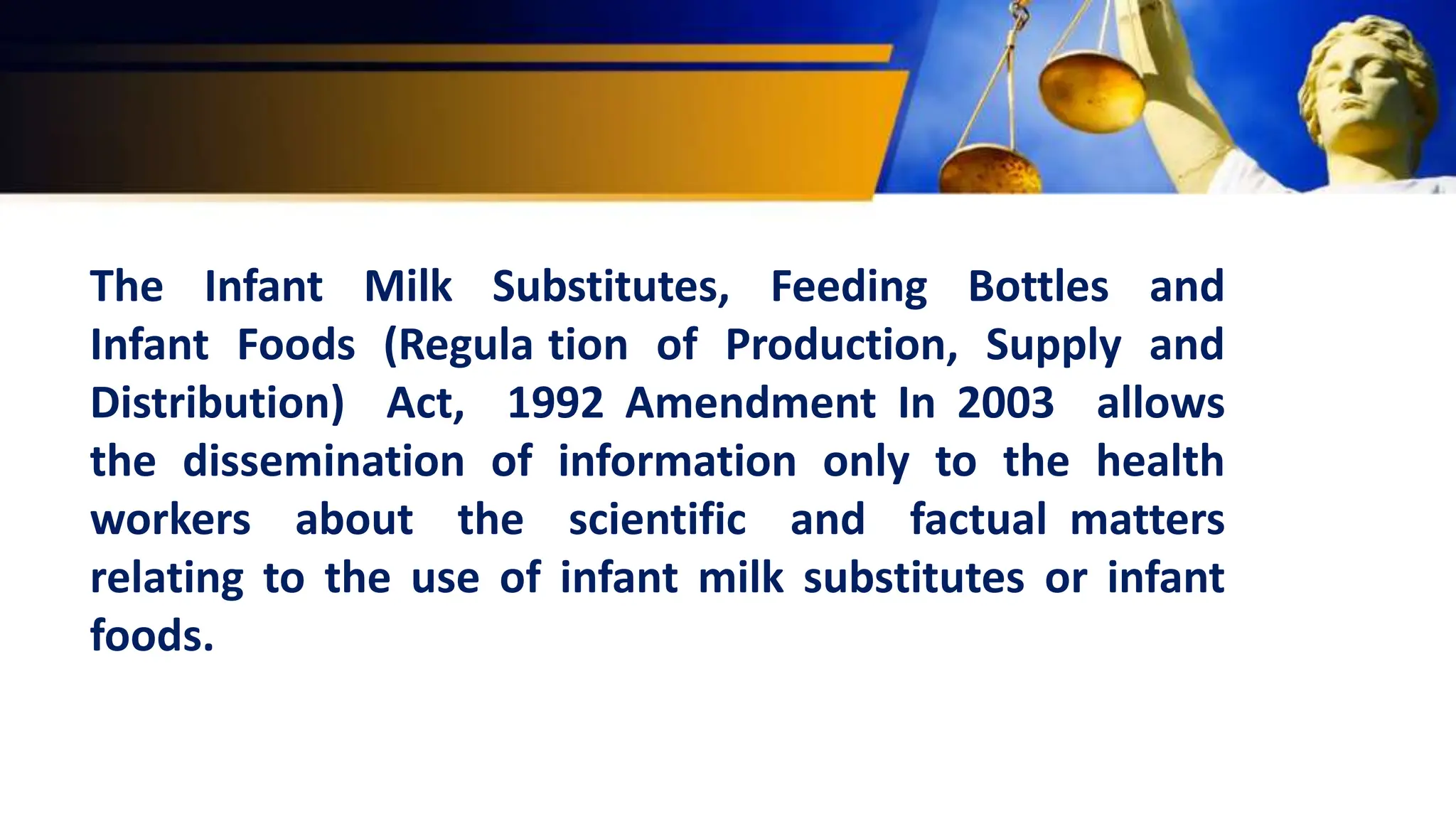 The Infant Milk Substitutes, Feeding Bottles and Infant Foods (Regula tion of Production, Supply and Distribution) Act, 1992 Amendment In 2003 allows the dissemination of information only to the health workers about the scientific and factual matters relating to the use of infant milk substitutes or infant foods.